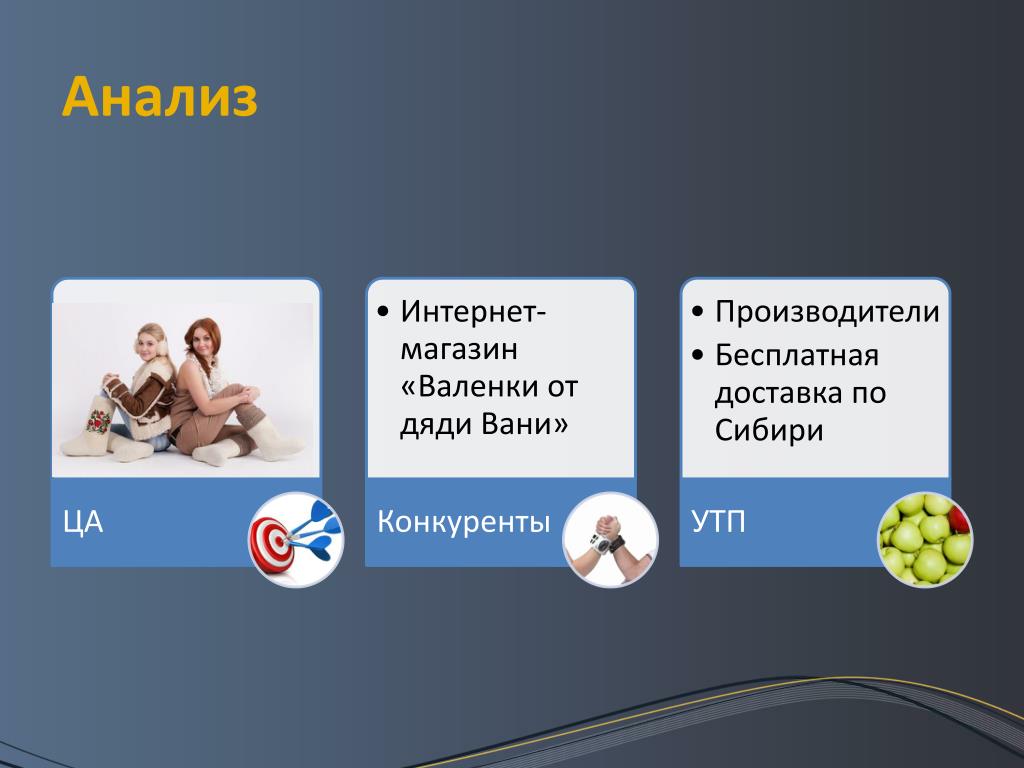 Анализ

ЦА

• Интернет-магазин «Валенки от дяди Вани»

Конкуренты

• Производители
• Бесплатная доставка по Сибири

УТП